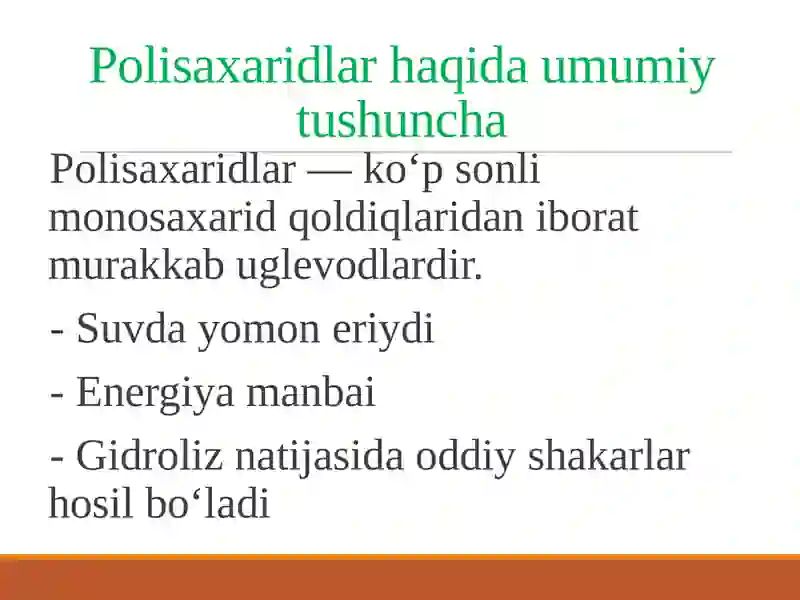 Polisaxaridlar haqida umumiy tushuncha

Polisaxaridlar — ko‘p sonli monosaxarid qoldiqlaridan iborat murakkab uglevodlardir.

- Suvda yomon eriydi

- Energiya manbai

- Gidroliz natijasida oddiy shakarlar hosil bo‘ladi